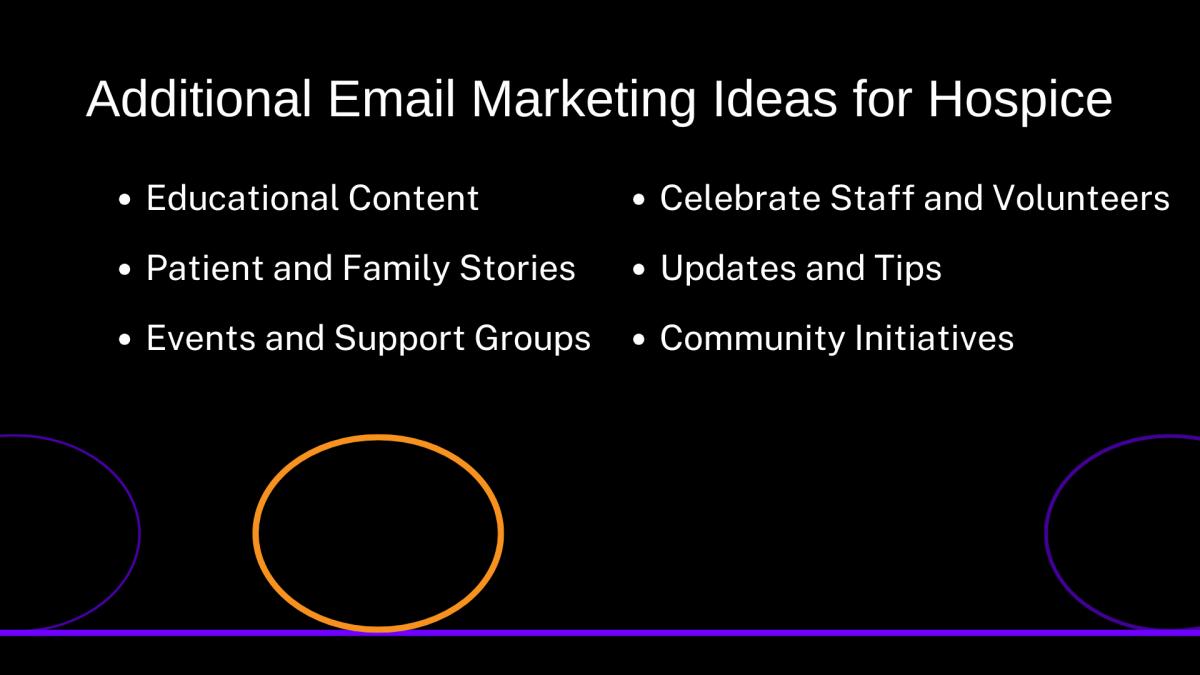 Additional Email Marketing Ideas for Hospice

- Educational Content
- Patient and Family Stories
- Events and Support Groups

- Celebrate Staff and Volunteers
- Updates and Tips
- Community Initiatives